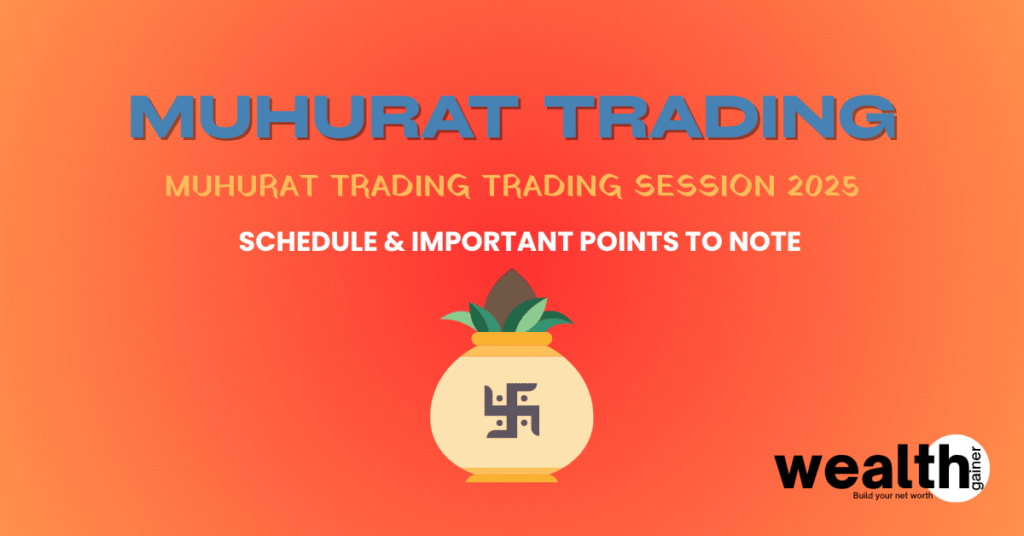 MUHURAT TRADING

MUHURAT TRADING TRADING SESSION 2025

SCHEDULE & IMPORTANT POINTS TO NOTE

wealth gainer
Build your net worth